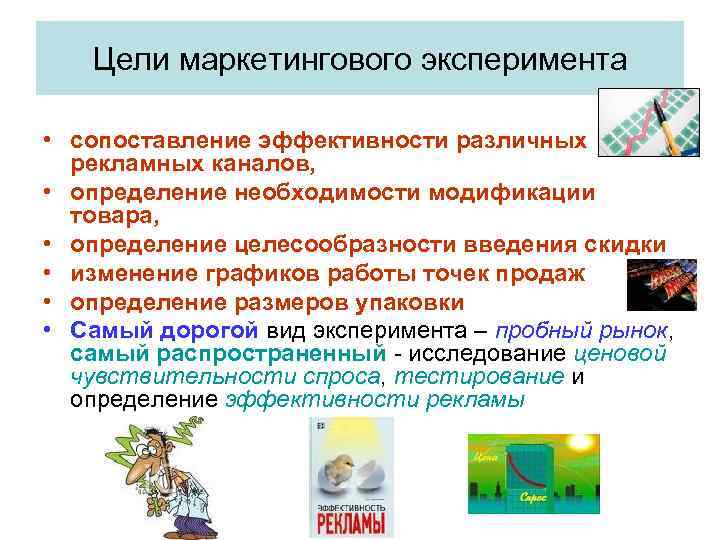 Цели маркетингового эксперимента

• сопоставление эффективности различных рекламных каналов,
• определение необходимости модификации товара,
• определение целесообразности введения скидки
• изменение графиков работы точек продаж
• определение размеров упаковки
• Самый дорогой вид эксперимента – пробный рынок, самый распространенный - исследование ценовой чувствительности спроса, тестирование и определение эффективности рекламы

ЭФФЕКТИВНОСТЬ РЕКЛАМЫ

Цена

Спрос